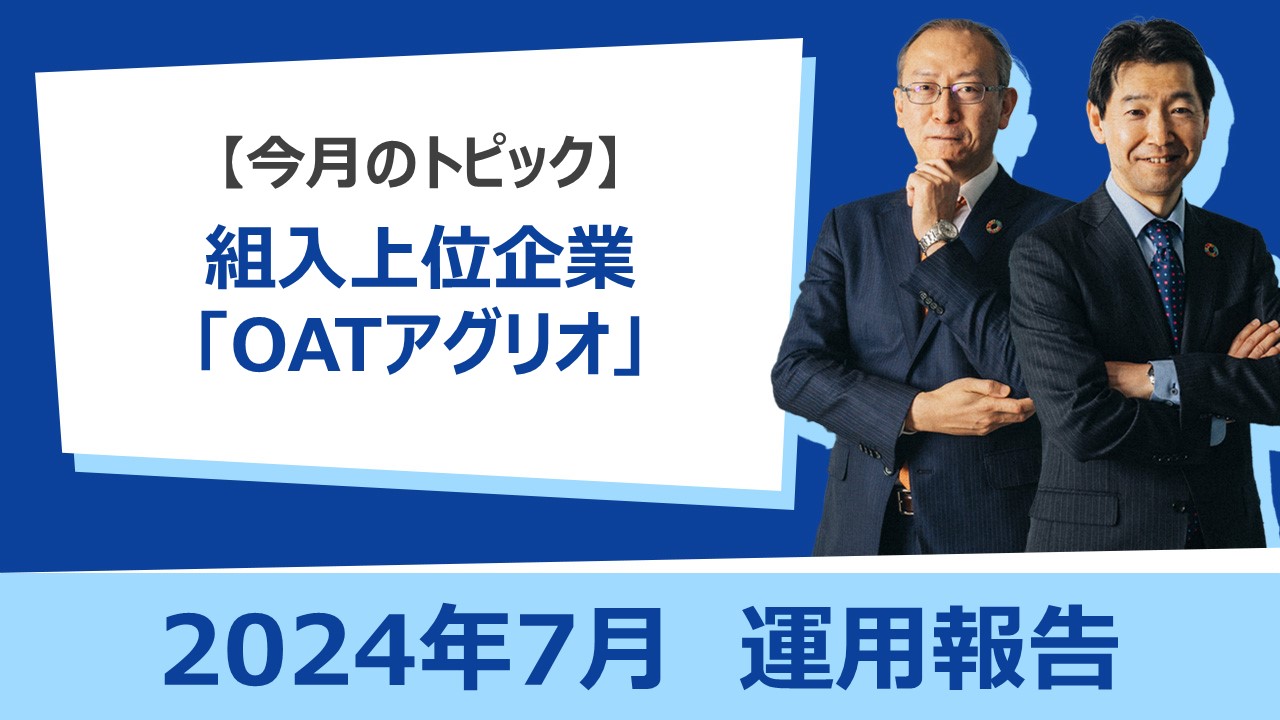 【今月のトピック】
組入上位企業
「OATアグリオ」

2024年7月　運用報告